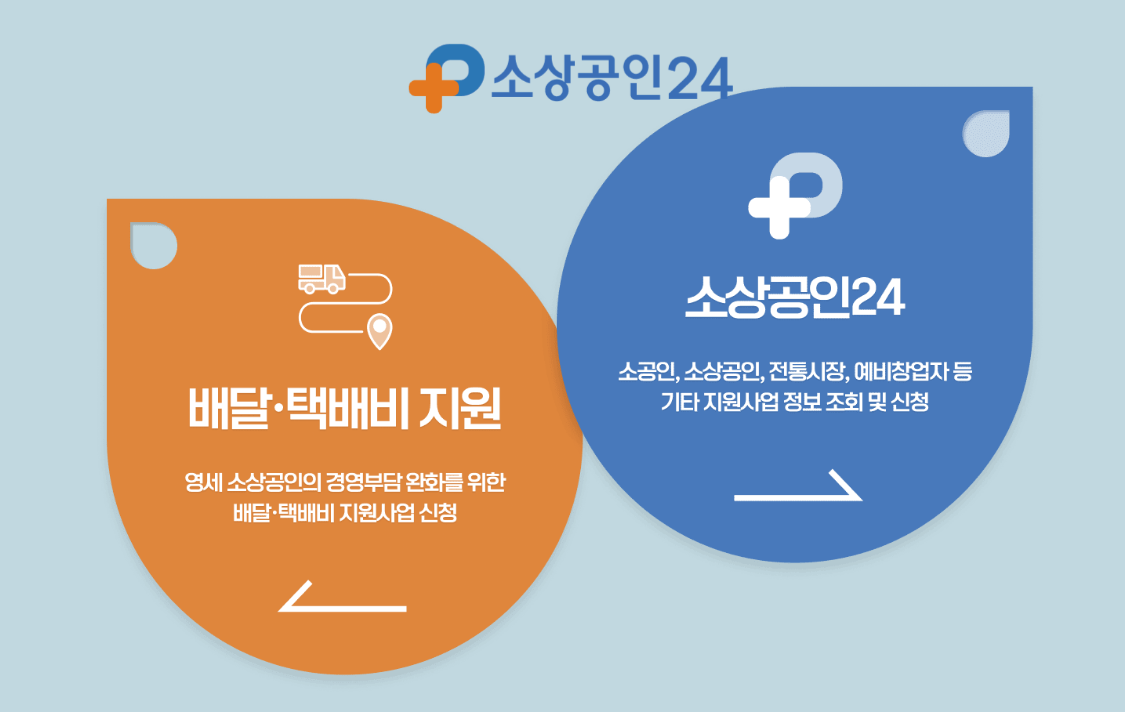 소상공인24

배달·택배비 지원

영세 소상공인의 경영부담 완화를 위한 배달·택배비 지원사업 신청

소상공인24

소공인, 소상공인, 전통시장, 예비창업자 등 기타 지원사업 정보 조회 및 신청